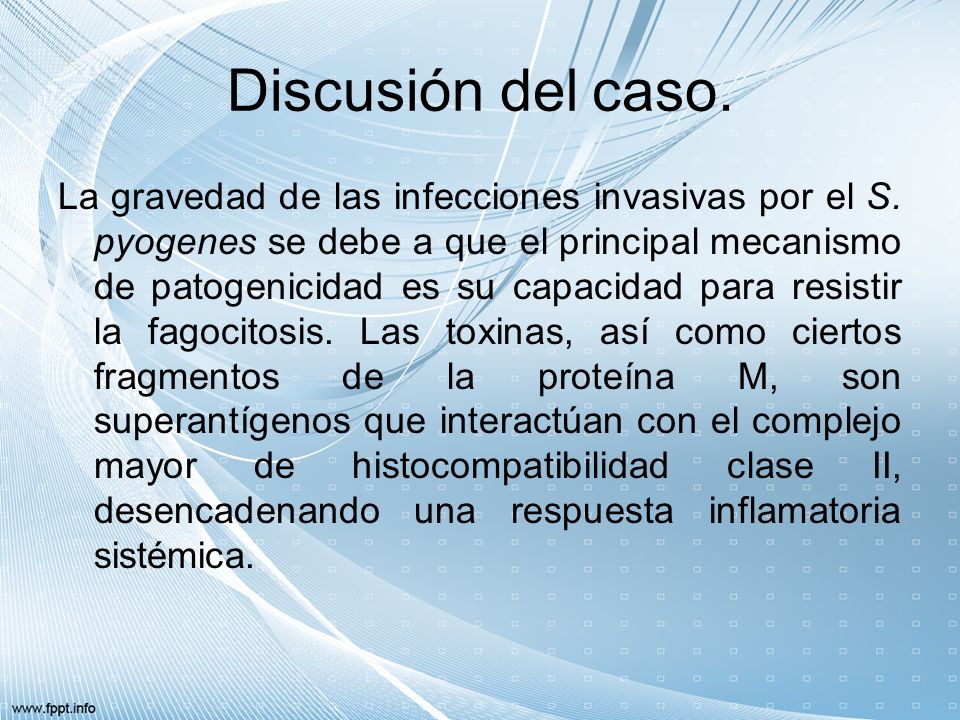 Discusión del caso.

La gravedad de las infecciones invasivas por el S. pyogenes se debe a que el principal mecanismo de patogenicidad es su capacidad para resistir la fagocitosis. Las toxinas, así como ciertos fragmentos de la proteína M, son superantígenos que interactúan con el complejo mayor de histocompatibilidad clase II, desencadenando una respuesta inflamatoria sistémica.

www.fppt.info